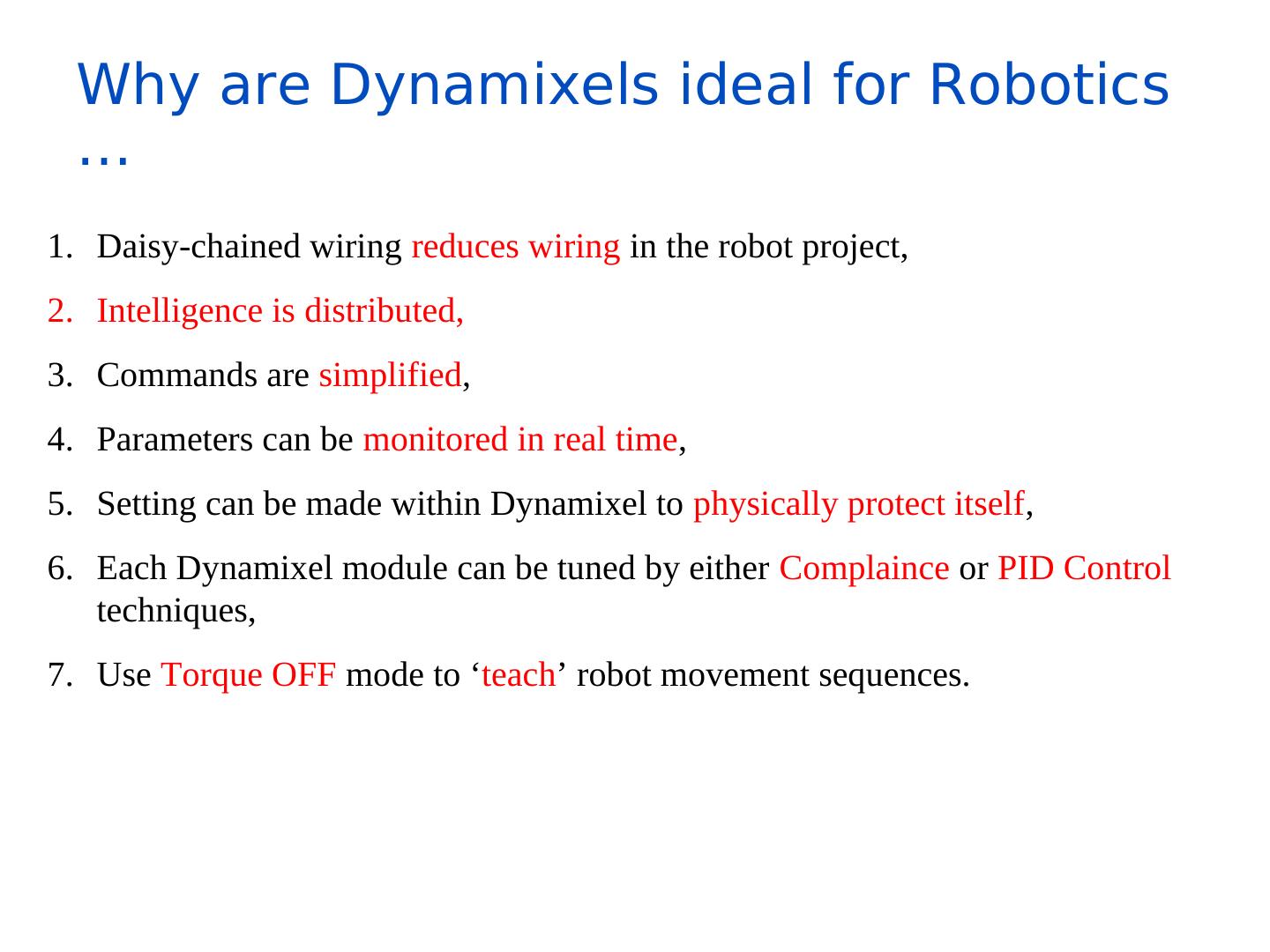 Why are Dynamixels ideal for Robotics …

1. Daisy-chained wiring reduces wiring in the robot project,
2. Intelligence is distributed,
3. Commands are simplified,
4. Parameters can be monitored in real time,
5. Setting can be made within Dynamixel to physically protect itself,
6. Each Dynamixel module can be tuned by either Complaince or PID Control techniques,
7. Use Torque OFF mode to ‘teach’ robot movement sequences.